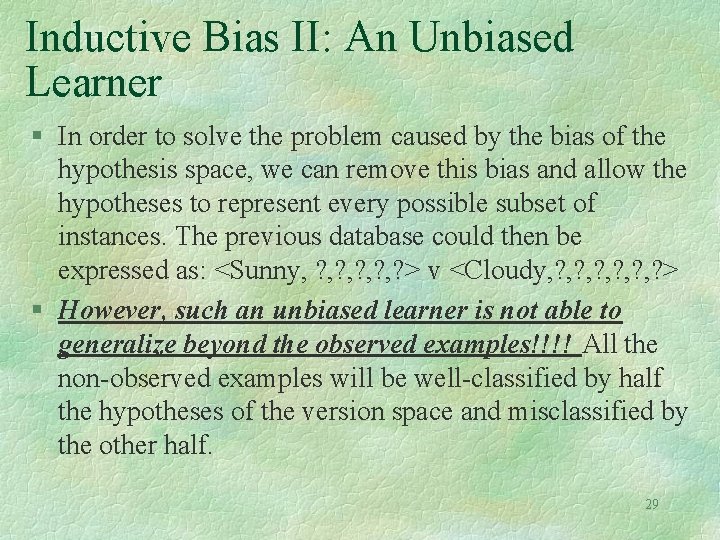 Inductive Bias II: An Unbiased Learner

§ In order to solve the problem caused by the bias of the hypothesis space, we can remove this bias and allow the hypotheses to represent every possible subset of instances. The previous database could then be expressed as: <Sunny, ?,?,?,?,?> v <Cloudy,?,?,?,?,?,?>

§ However, such an unbiased learner is not able to generalize beyond the observed examples!!!! All the non-observed examples will be well-classified by half the hypotheses of the version space and misclassified by the other half.

29